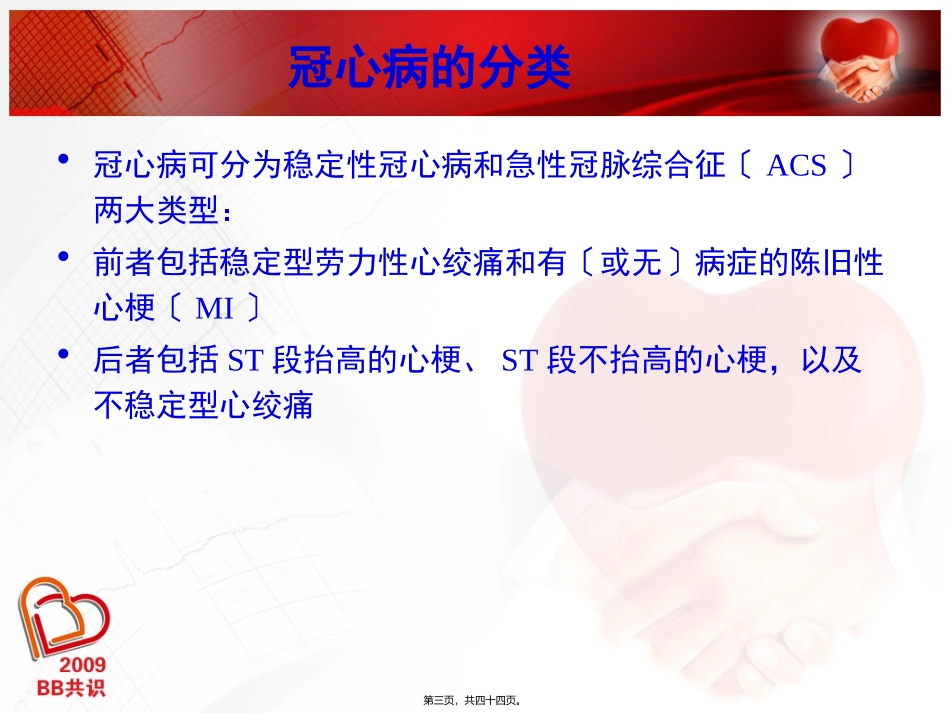 冠心病的分类

• 冠心病可分为稳定性冠心病和急性冠脉综合征〔 ACS 〕两大类型：

• 前者包括稳定型劳力性心绞痛和有〔或无〕病症的陈旧性心梗〔 MI 〕

• 后者包括 ST 段抬高的心梗、 ST 段不抬高的心梗，以及不稳定型心绞痛

2009
BB共识

第三页，共四十四页。